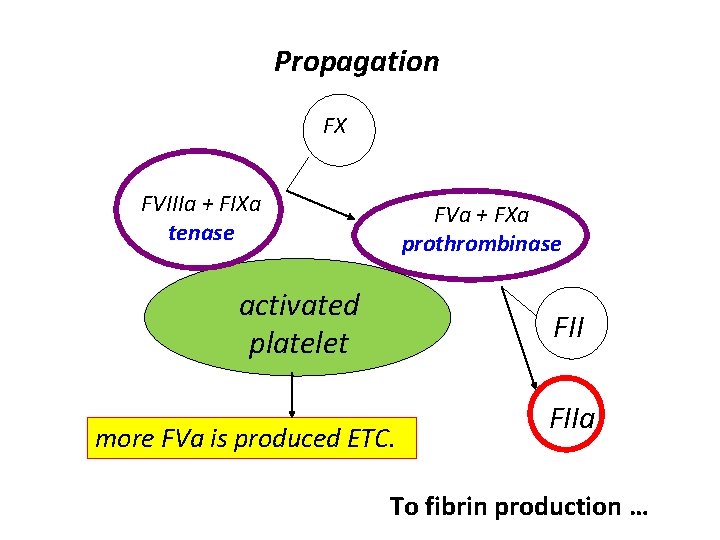 Propagation

FX

FVIIIa + FIXa
tenase

FVa + FXa
prothrombinase

activated platelet

FII

FIIa

more FVa is produced ETC.

To fibrin production …